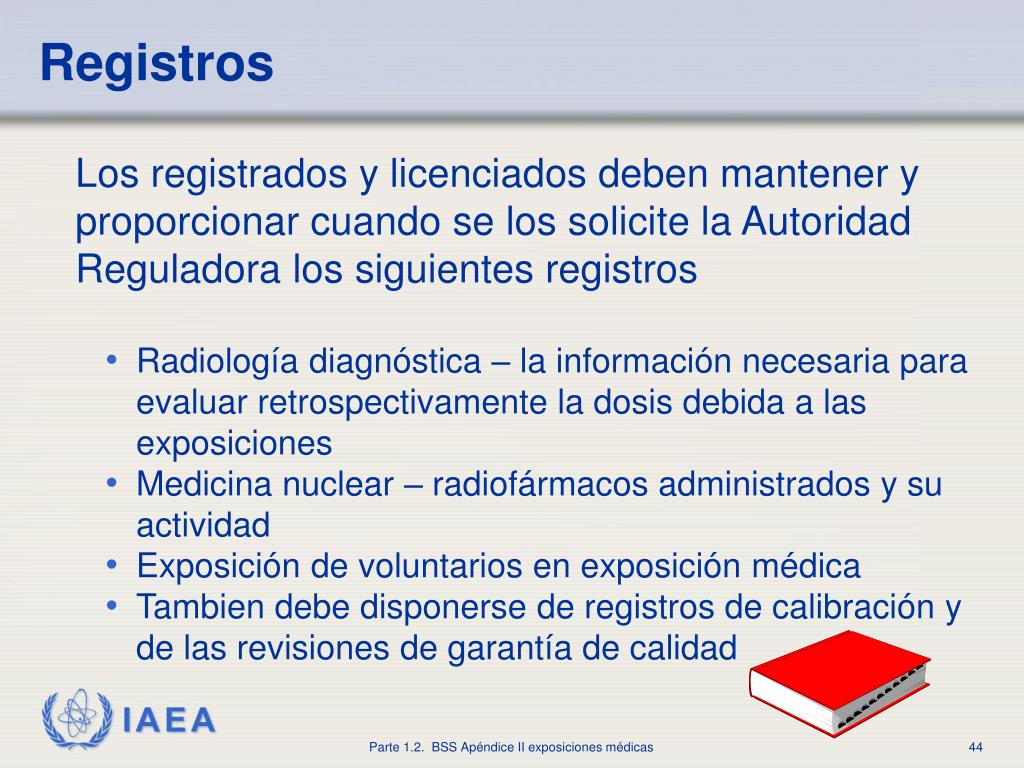 Registros

Los registrados y licenciados deben mantener y proporcionar cuando se los solicite la Autoridad Reguladora los siguientes registros

• Radiología diagnóstica – la información necesaria para evaluar retrospectivamente la dosis debida a las exposiciones
• Medicina nuclear – radiofármacos administrados y su actividad
• Exposición de voluntarios en exposición médica
• Tambien debe disponerse de registros de calibración y de las revisiones de garantía de calidad

IAEA

Parte 1.2. BSS Apéndice II exposiciones médicas

44